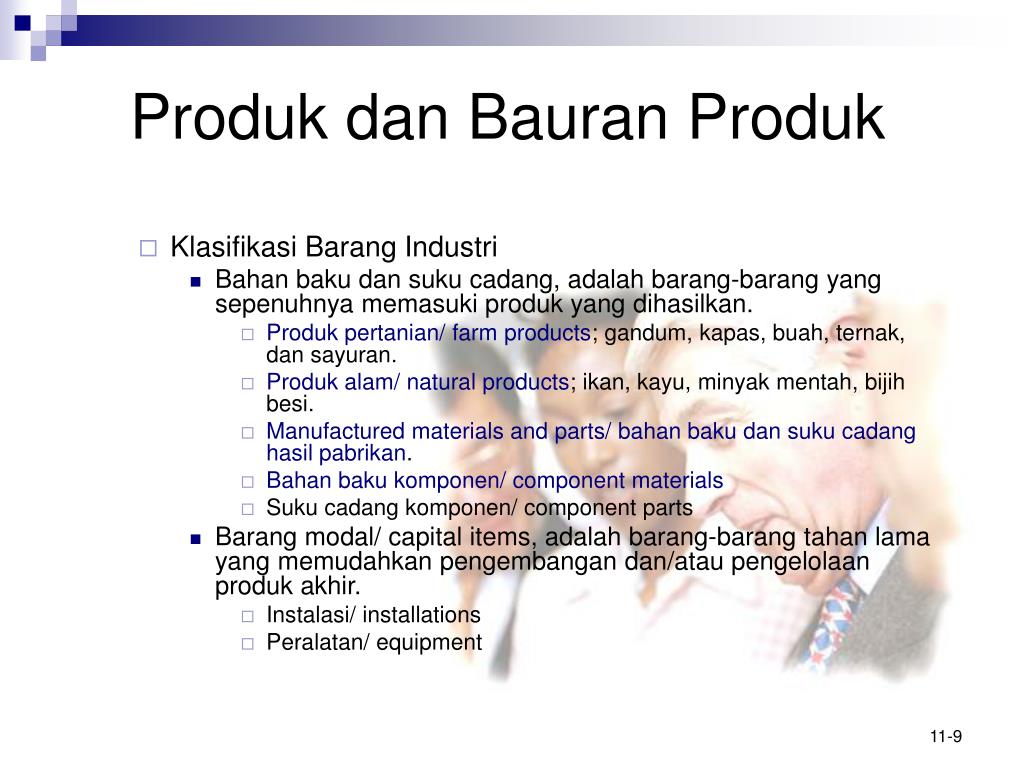 Produk dan Bauran Produk

Klasifikasi Barang Industri

Bahan baku dan suku cadang, adalah barang-barang yang sepenuhnya memasuki produk yang dihasilkan.

Produk pertanian/ farm products; gandum, kapas, buah, ternak, dan sayuran.

Produk alam/ natural products; ikan, kayu, minyak mentah, bijih besi.

Manufactured materials and parts/ bahan baku dan suku cadang hasil pabrikan.

Bahan baku komponen/ component materials

Suku cadang komponen/ component parts

Barang modal/ capital items, adalah barang-barang tahan lama yang memudahkan pengembangan dan/atau pengelolaan produk akhir.

Instalasi/ installations

Peralatan/ equipment

11-9